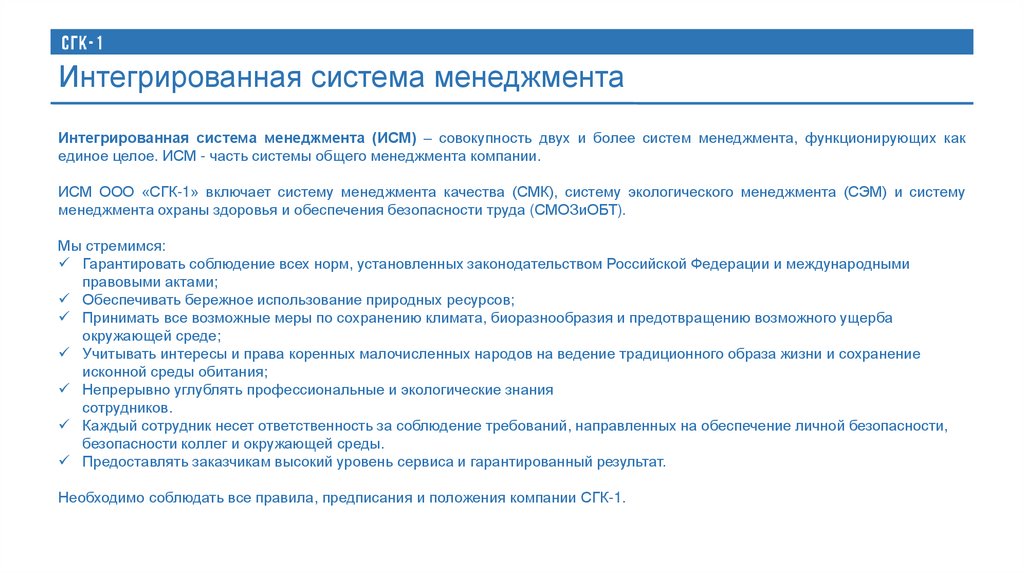 СГК-1

Интегрированная система менеджмента

Интегрированная система менеджмента (ИСМ) – совокупность двух и более систем менеджмента, функционирующих как единое целое. ИСМ - часть системы общего менеджмента компании.

ИСМ ООО «СГК-1» включает систему менеджмента качества (СМК), систему экологического менеджмента (СЭМ) и систему менеджмента охраны здоровья и обеспечения безопасности труда (СМОЗиОБТ).

Мы стремимся:
✓ Гарантировать соблюдение всех норм, установленных законодательством Российской Федерации и международными правовыми актами;
✓ Обеспечивать бережное использование природных ресурсов;
✓ Принимать все возможные меры по сохранению климата, биоразнообразия и предотвращению возможного ущерба окружающей среде;
✓ Учитывать интересы и права коренных малочисленных народов на ведение традиционного образа жизни и сохранение исконной среды обитания;
✓ Непрерывно углублять профессиональные и экологические знания сотрудников.
✓ Каждый сотрудник несет ответственность за соблюдение требований, направленных на обеспечение личной безопасности, безопасности коллег и окружающей среды.
✓ Предоставлять заказчикам высокий уровень сервиса и гарантированный результат.

Необходимо соблюдать все правила, предписания и положения компании СГК-1.